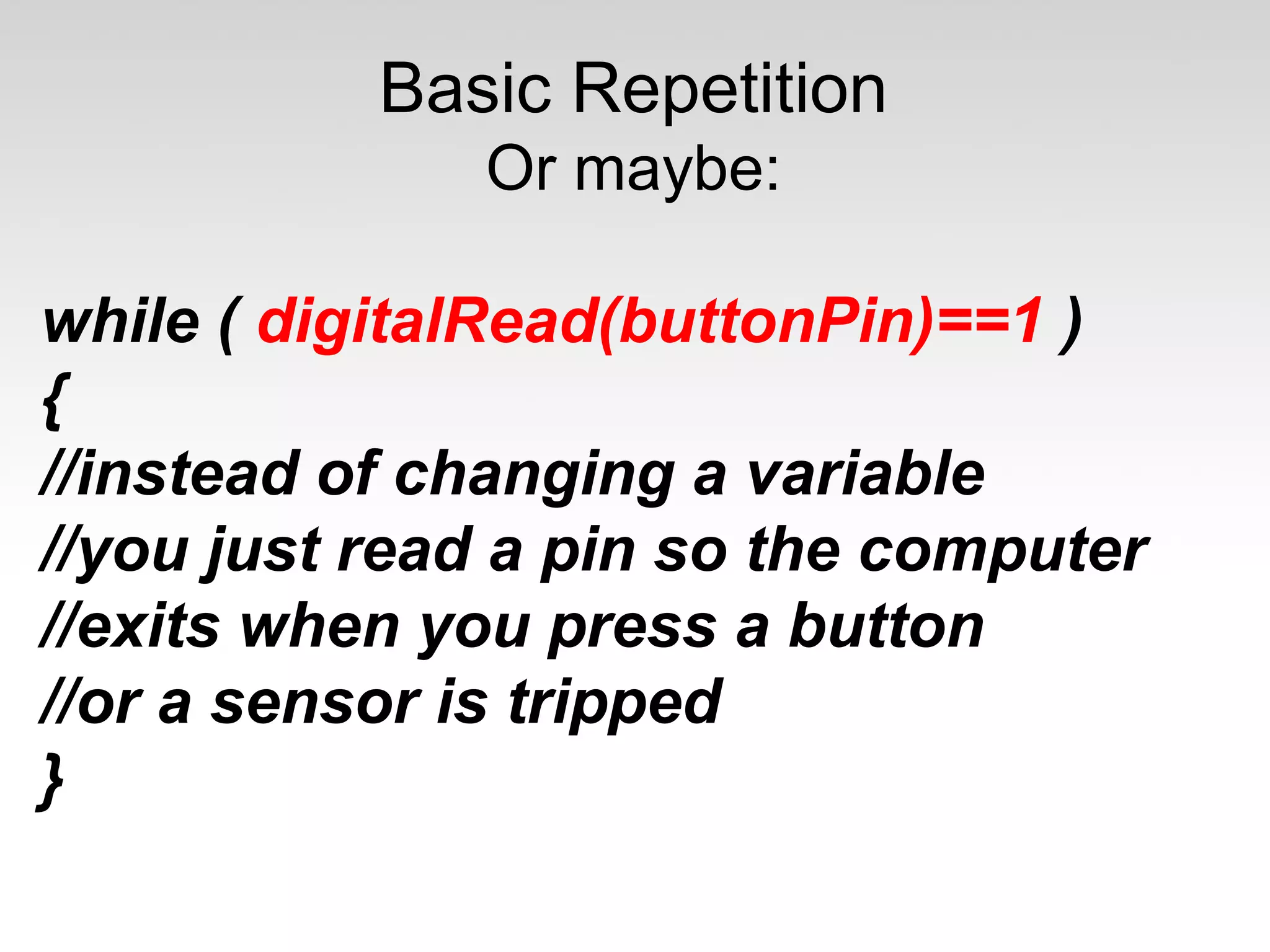 Basic Repetition
Or maybe:

while ( digitalRead(buttonPin)==1 )
{
//instead of changing a variable
//you just read a pin so the computer
//exits when you press a button
//or a sensor is tripped
}